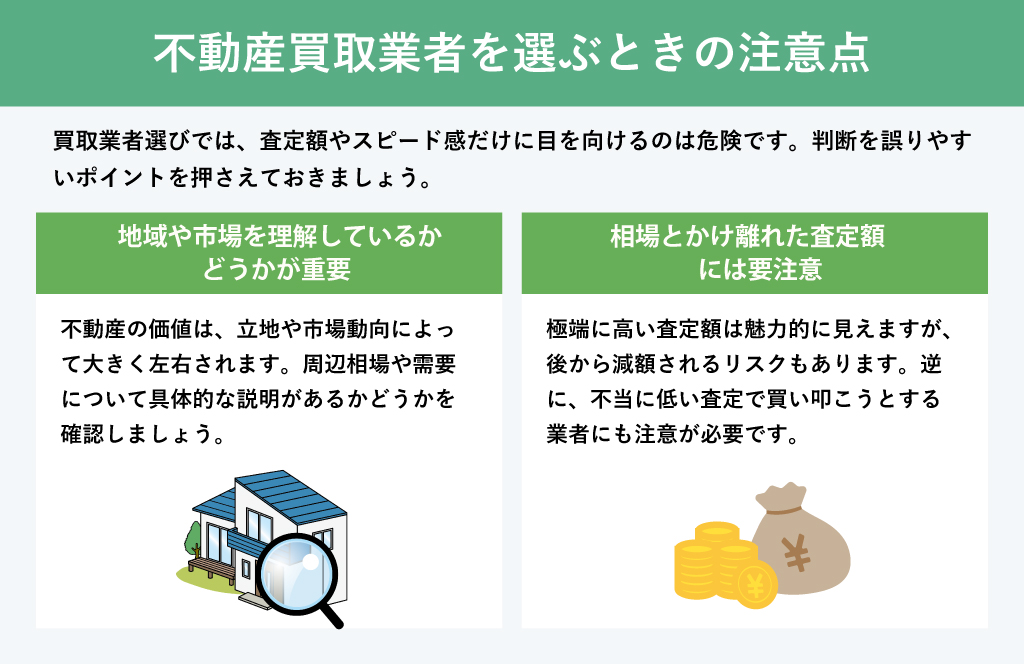 不動産買取業者を選ぶときの注意点

買取業者選びでは、査定額やスピード感だけに目を向けるのは危険です。判断を誤りやすいポイントを押さえておきましょう。

地域や市場を理解しているかどうかが重要

不動産の価値は、立地や市場動向によって大きく左右されます。周辺相場や需要について具体的な説明があるかどうかを確認しましょう。

相場とかけ離れた査定額には要注意

極端に高い査定額は魅力的に見えますが、後から減額されるリスクもあります。逆に、不当に低い査定で買い叩こうとする業者にも注意が必要です。

¥

¥